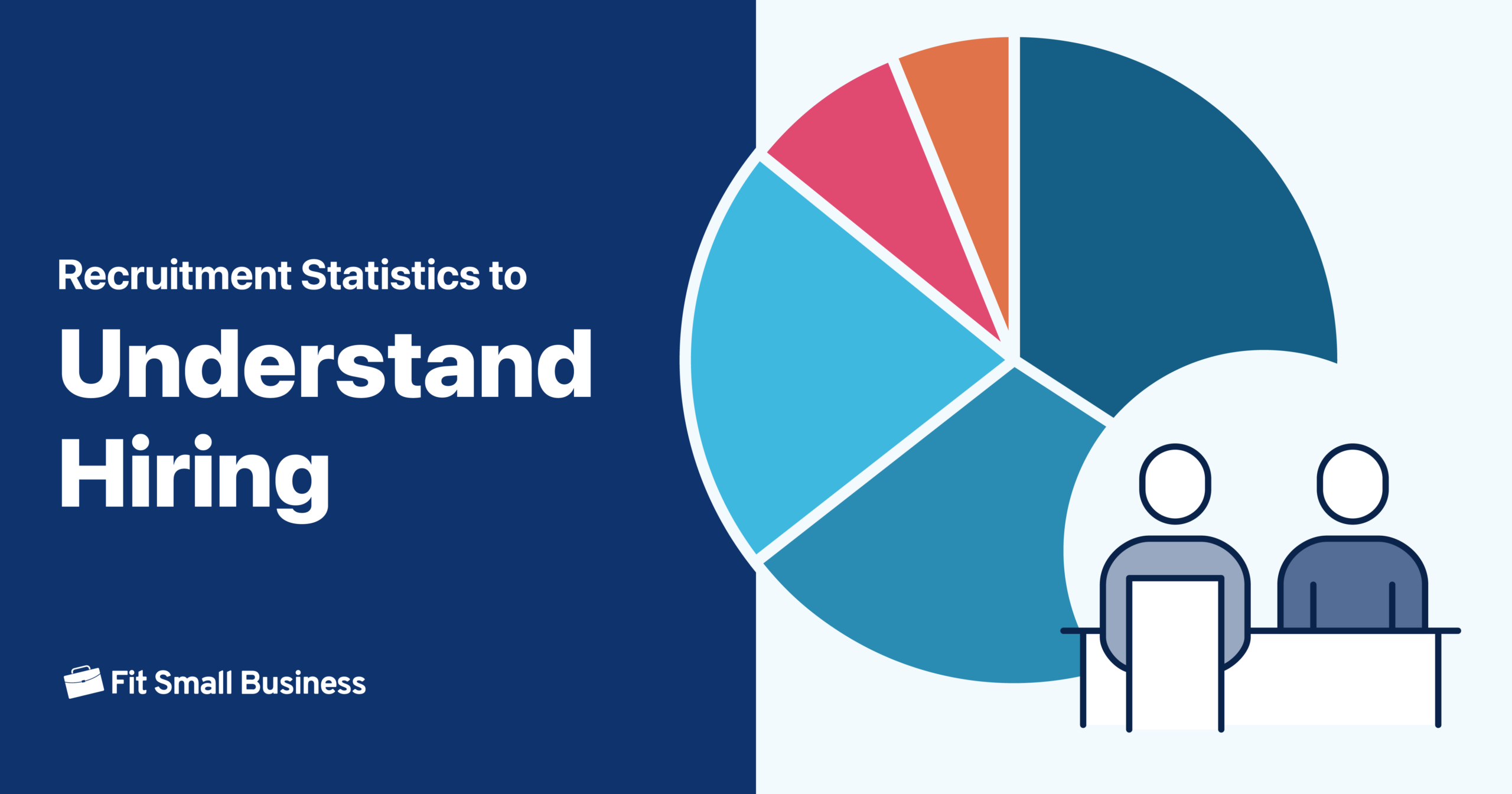 Recruitment Statistics to
Understand Hiring

Fit Small Business